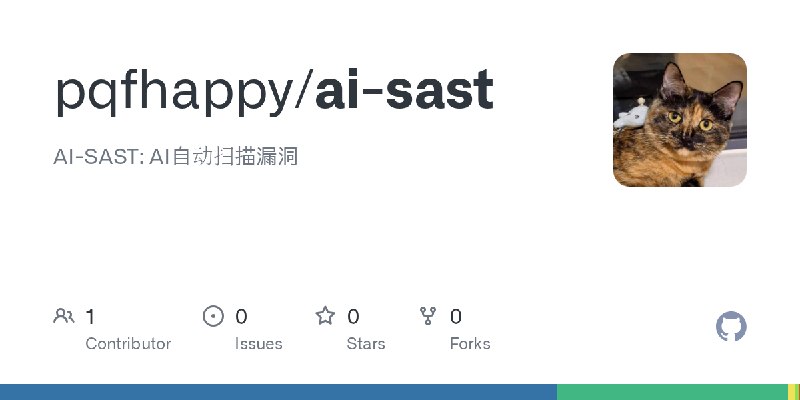 pqfhappy/ai-sast

AI-SAST: AI自动扫描漏洞

1
Contributor

0
Issues

0
Stars

0
Forks